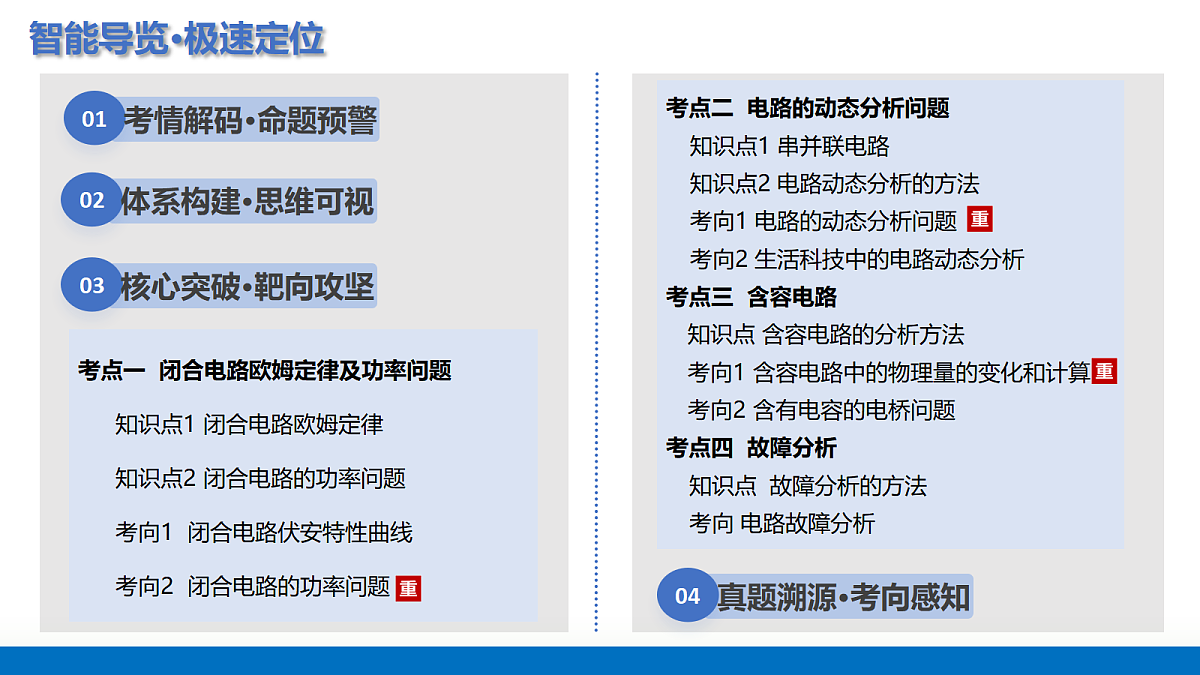 智能导览·极速定位

01 考情解码·命题预警

02 体系构建·思维可视

03 核心突破·靶向攻坚

考点一 闭合电路欧姆定律及功率问题

知识点1 闭合电路欧姆定律

知识点2 闭合电路的功率问题

考向1 闭合电路伏安特性曲线

考向2 闭合电路的功率问题 重

考点二 电路的动态分析问题

知识点1 串并联电路

知识点2 电路动态分析的方法

考向1 电路的动态分析问题 重

考向2 生活科技中的电路动态分析

考点三 含容电路

知识点 含容电路的分析方法

考向1 含容电路中的物理量的变化和计算 重

考向2 含有电容的电桥问题

考点四 故障分析

知识点 故障分析的方法

考向 电路故障分析

04 真题溯源·考向感知